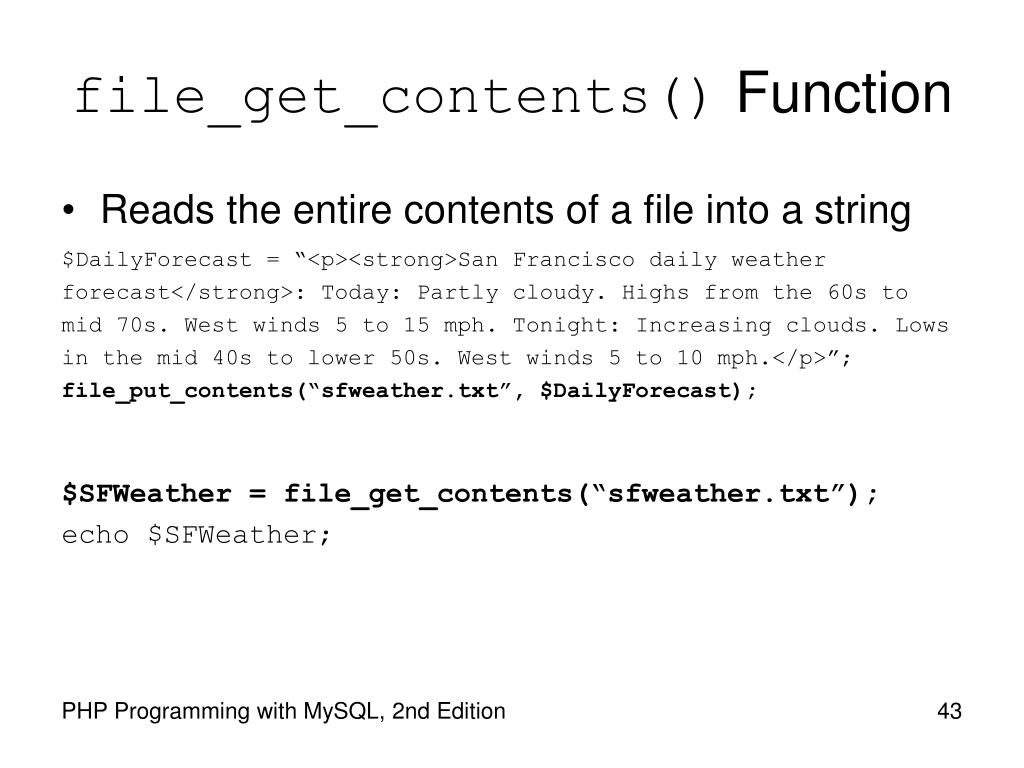 file_get_contents() Function

• Reads the entire contents of a file into a string

$DailyForecast = “<p><strong>San Francisco daily weather forecast</strong>: Today: Partly cloudy. Highs from the 60s to mid 70s. West winds 5 to 15 mph. Tonight: Increasing clouds. Lows in the mid 40s to lower 50s. West winds 5 to 10 mph.</p>”;
file_put_contents(“sfweather.txt”, $DailyForecast);

$SFWeather = file_get_contents(“sfweather.txt”);
echo $SFWeather;

PHP Programming with MySQL, 2nd Edition

43